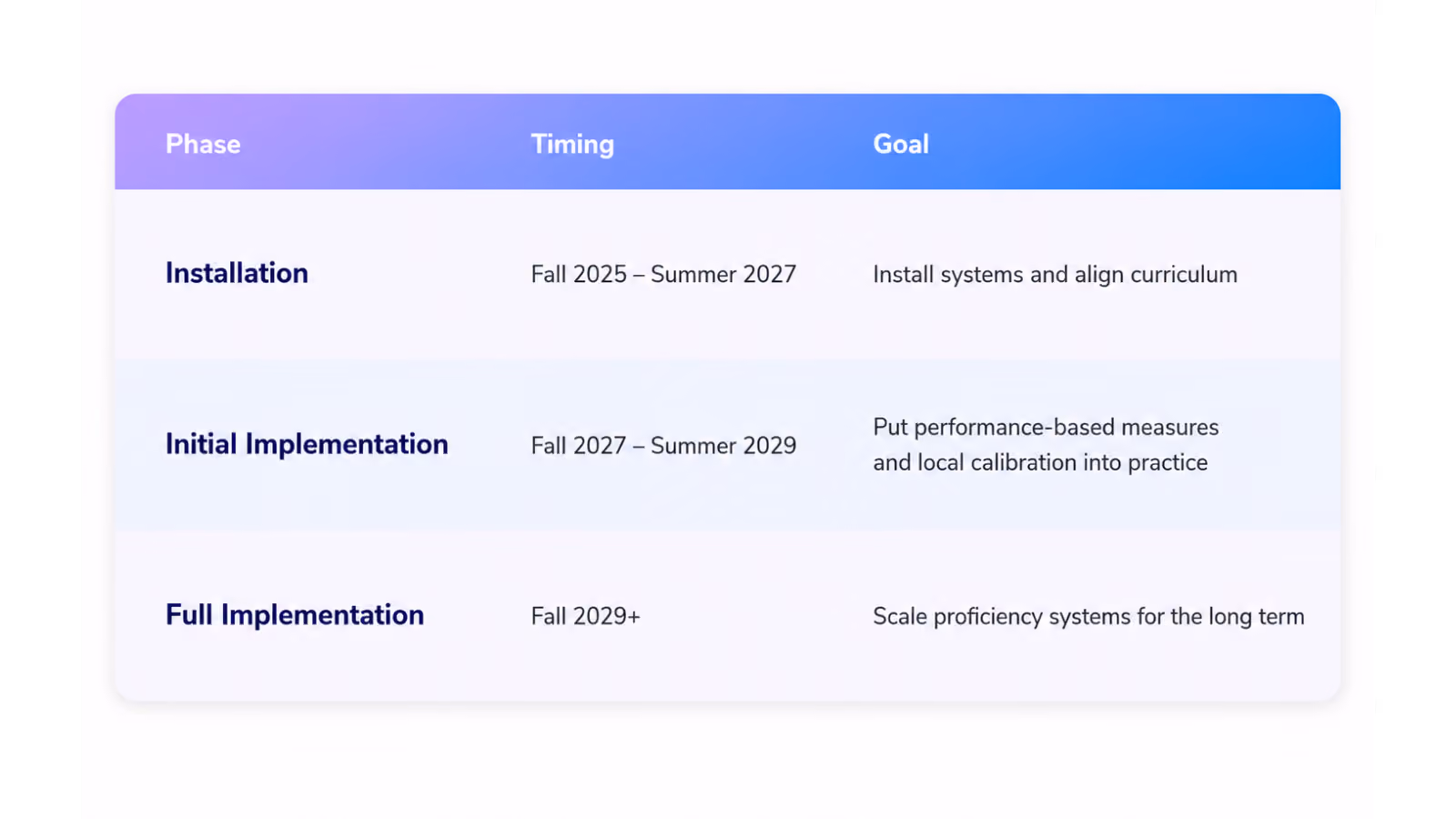 | Phase | Timing | Goal |
|---|---|---|
| Installation | Fall 2025 – Summer 2027 | Install systems and align curriculum |
| Initial Implementation | Fall 2027 – Summer 2029 | Put performance-based measures and local calibration into practice |
| Full Implementation | Fall 2029+ | Scale proficiency systems for the long term |